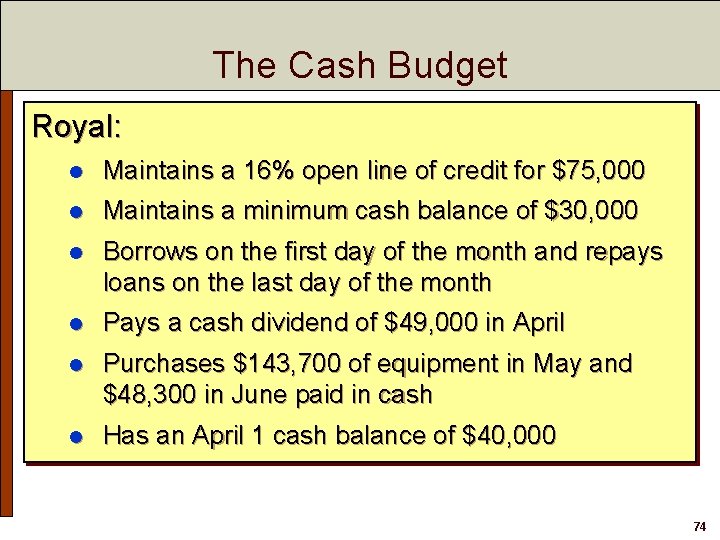 The Cash Budget

Royal:

- Maintains a 16% open line of credit for \$75,000
- Maintains a minimum cash balance of \$30,000
- Borrows on the first day of the month and repays loans on the last day of the month
- Pays a cash dividend of \$49,000 in April
- Purchases \$143,700 of equipment in May and \$48,300 in June paid in cash
- Has an April 1 cash balance of \$40,000

74